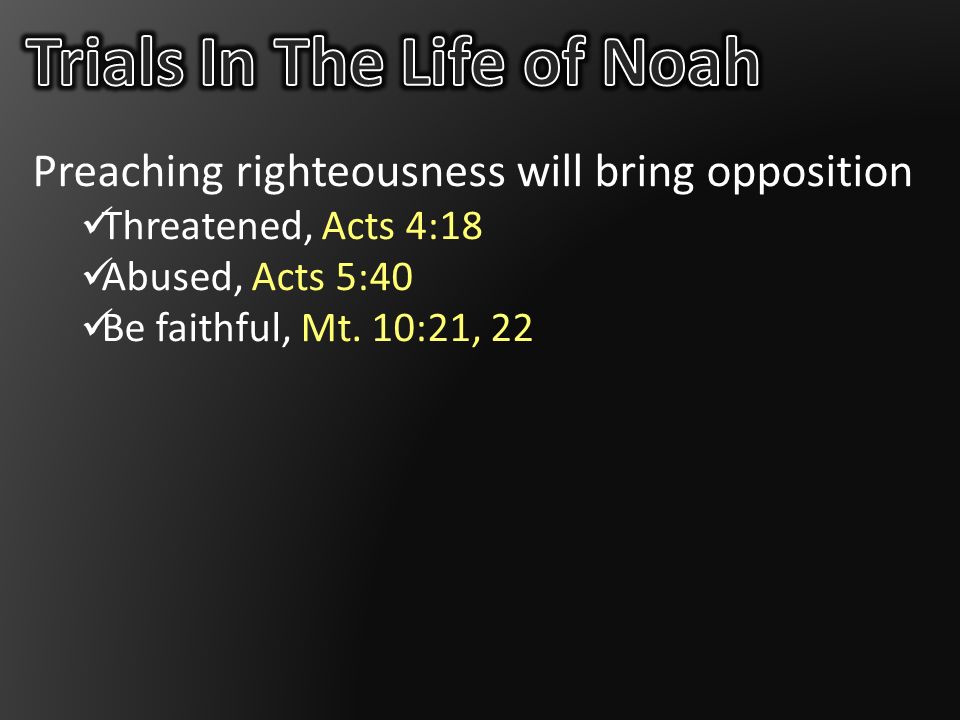 Trials In The Life of Noah

Preaching righteousness will bring opposition
✓Threatened, Acts 4:18
✓Abused, Acts 5:40
✓Be faithful, Mt. 10:21, 22